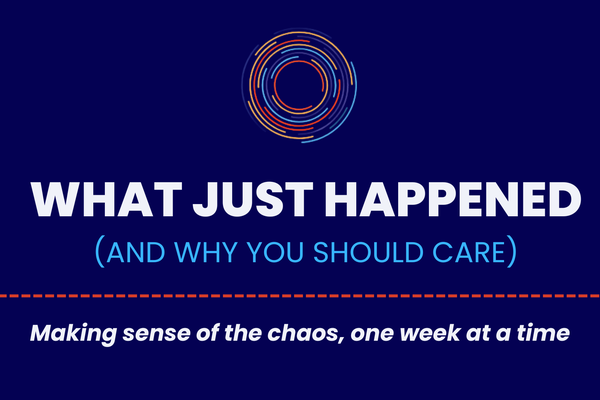 WHAT JUST HAPPENED
(AND WHY YOU SHOULD CARE)

Making sense of the chaos, one week at a time